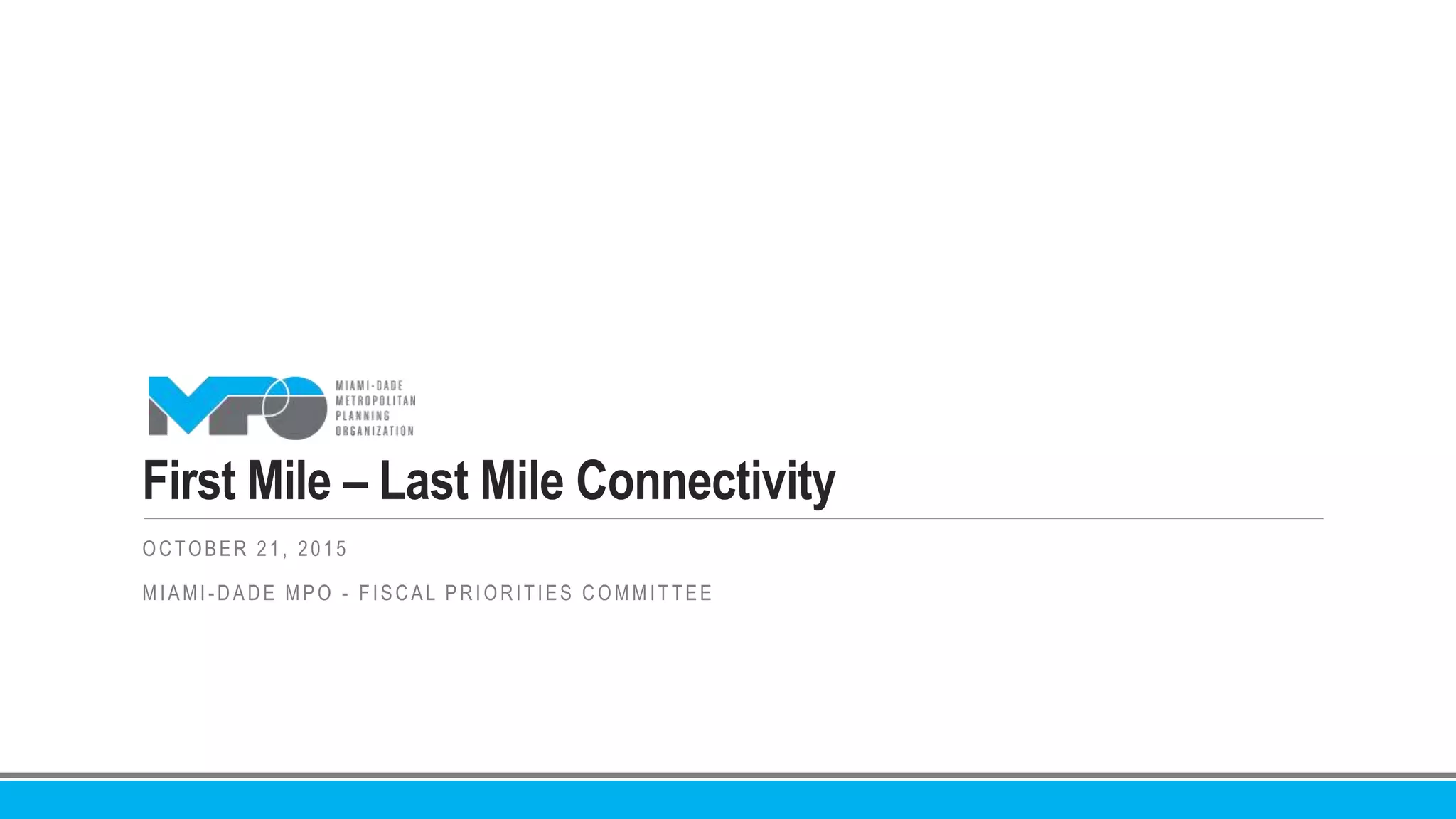 MPO
MIAMI-DADE
METROPOLITAN
PLANNING
ORGANIZATION

First Mile – Last Mile Connectivity

OCTOBER 21, 2015

MIAMI-DADE MPO - FISCAL PRIORITIES COMMITTEE